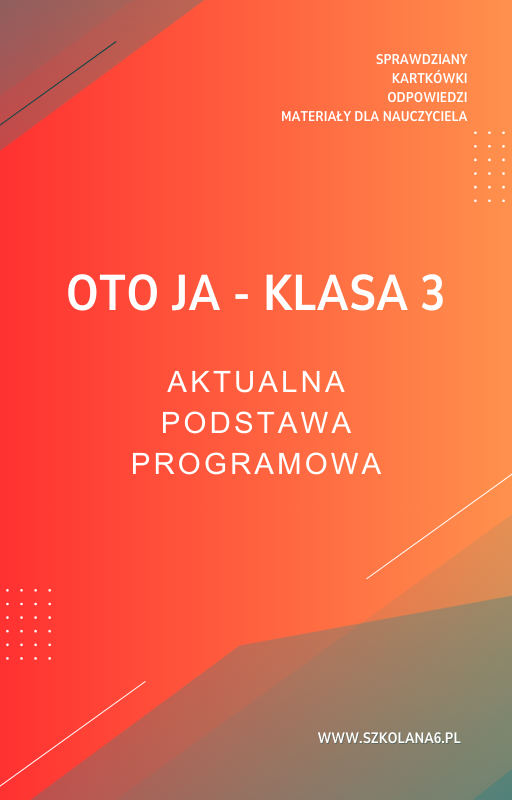 SPRAWDZIANY
KARTKÓWKI
ODPOWIEDZI
MATERIAŁY DLA NAUCZYCIELA

OTO JA - KLASA 3

AKTUALNA
PODSTAWA
PROGRAMOWA

WWW.SZKOLANA6.PL